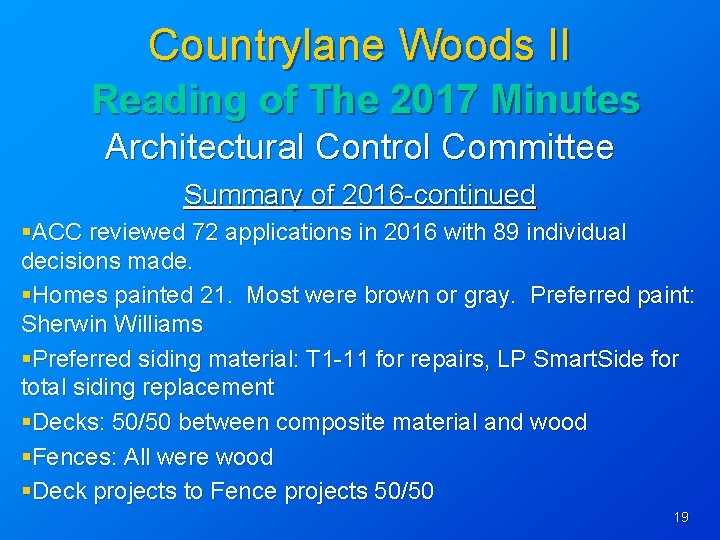 Countrylane Woods II
Reading of The 2017 Minutes
Architectural Control Committee

Summary of 2016-continued

▪ACC reviewed 72 applications in 2016 with 89 individual decisions made.

▪Homes painted 21. Most were brown or gray. Preferred paint: Sherwin Williams

▪Preferred siding material: T1-11 for repairs, LP SmartSide for total siding replacement

▪Decks: 50/50 between composite material and wood

▪Fences: All were wood

▪Deck projects to Fence projects 50/50

19